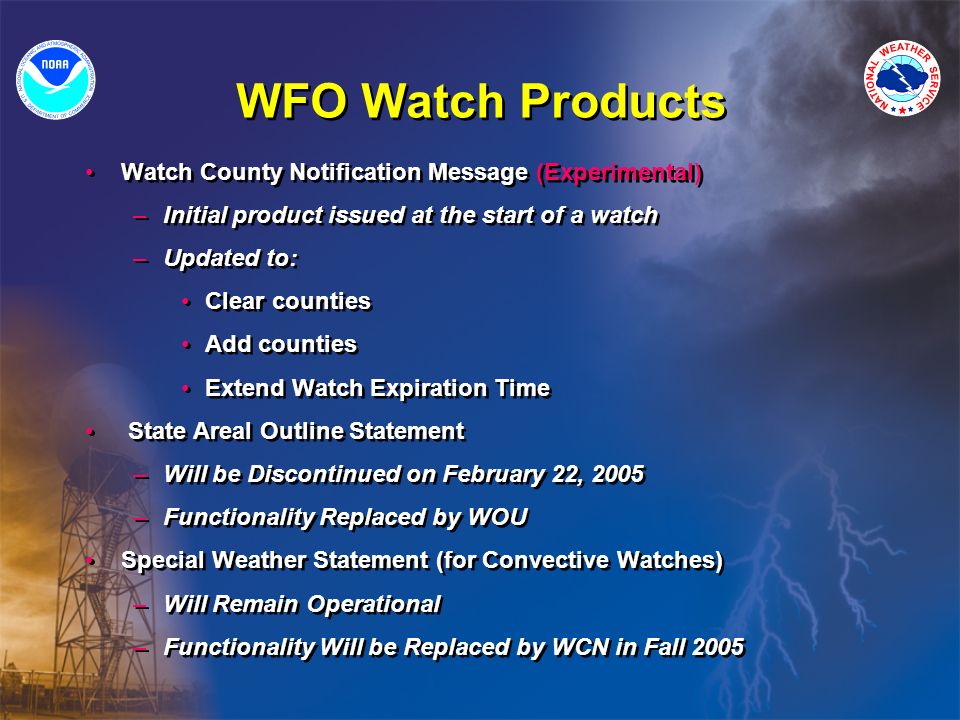 NOAA

NATIONAL WEATHER SERVICE

WFO Watch Products

• Watch County Notification Message (Experimental)
– Initial product issued at the start of a watch
– Updated to:
• Clear counties
• Add counties
• Extend Watch Expiration Time
• State Areal Outline Statement
– Will be Discontinued on February 22, 2005
– Functionality Replaced by WOU
• Special Weather Statement (for Convective Watches)
– Will Remain Operational
– Functionality Will be Replaced by WCN in Fall 2005